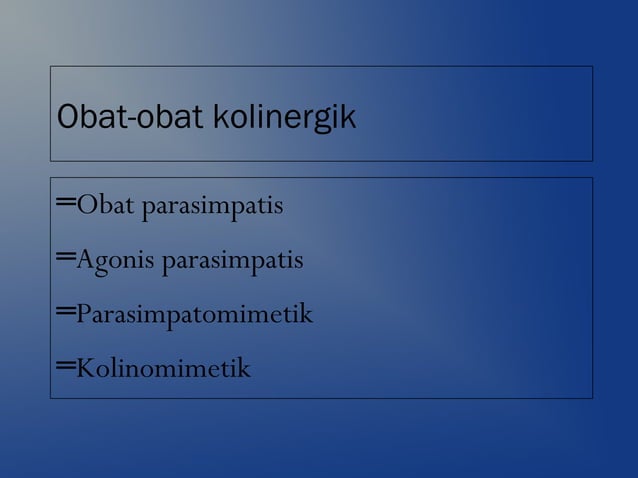 Obat-obat kolinergik

=Obat parasimpatis

=Agonis parasimpatis

=Parasimpatomimetik

=Kolinomimetik